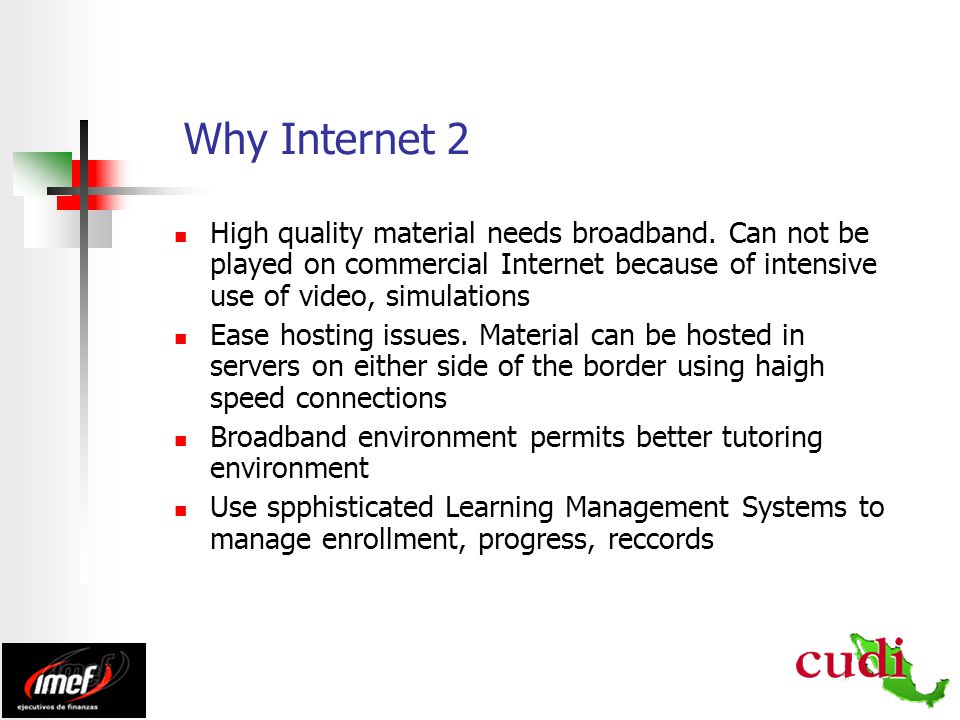 Why Internet 2

- High quality material needs broadband. Can not be played on commercial Internet because of intensive use of video, simulations
- Ease hosting issues. Material can be hosted in servers on either side of the border using haigh speed connections
- Broadband environment permits better tutoring environment
- Use spphisticated Learning Management Systems to manage enrollment, progress, reccords

imef
ejecutivos de finanzas

cudi